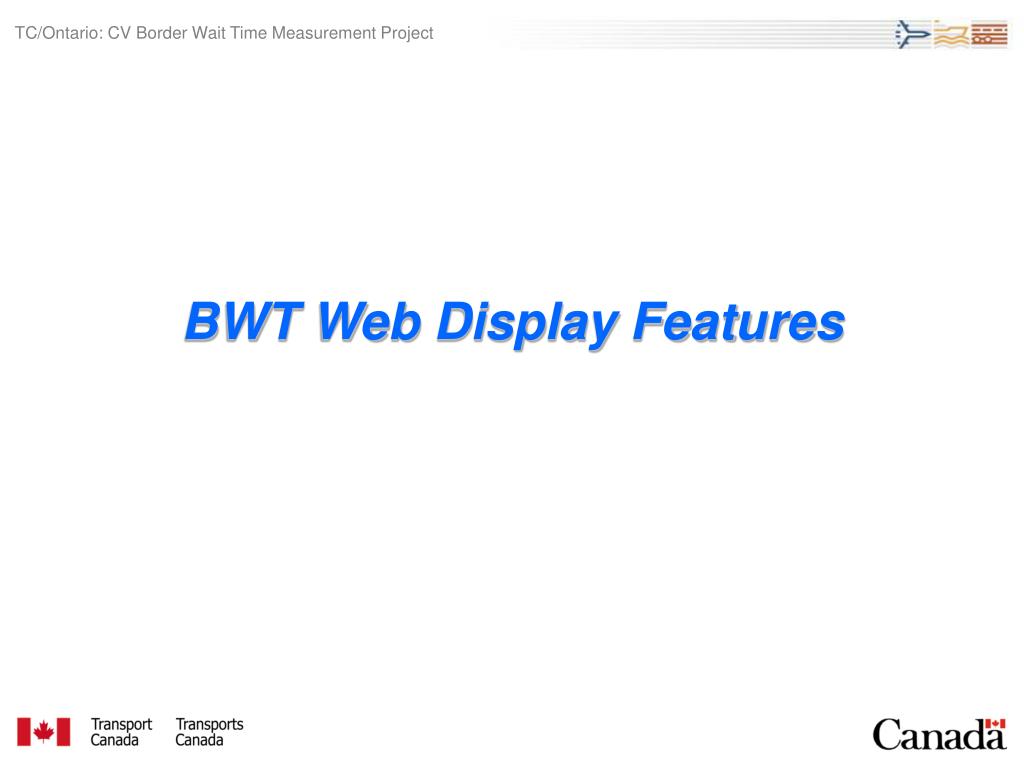 TC/Ontario: CV Border Wait Time Measurement Project

BWT Web Display Features

Transport Canada Transports Canada

Canada